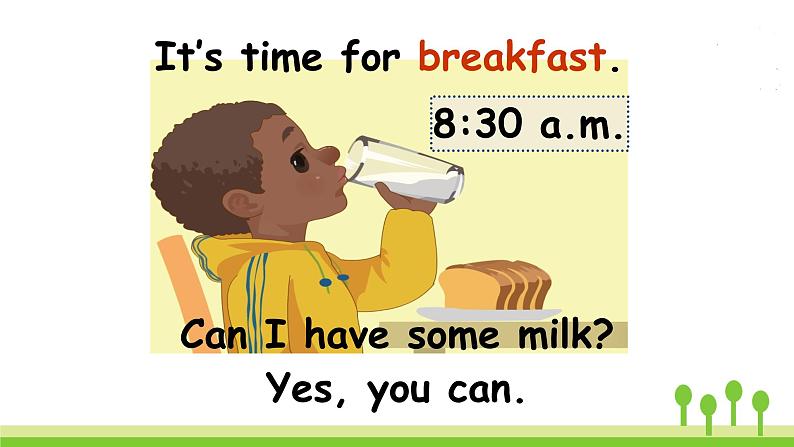 It's time for breakfast.

8:30 a.m.

Can I have some milk?

Yes, you can.